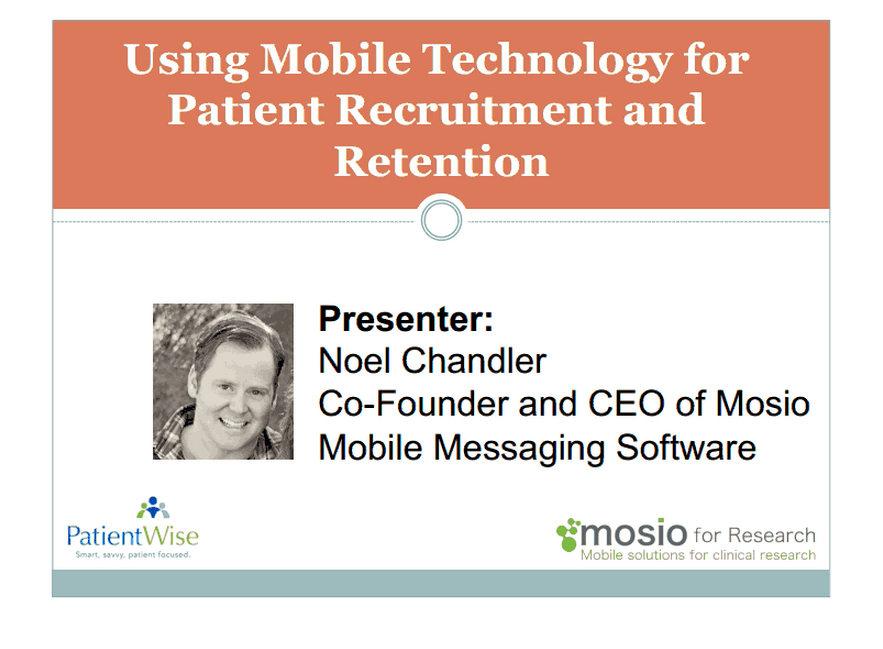 Using Mobile Technology for Patient Recruitment and Retention

Presenter:
Noel Chandler
Co-Founder and CEO of Mosio
Mobile Messaging Software

PatientWise
Smart, savvy, patient focused.

mosio for Research
Mobile solutions for clinical research